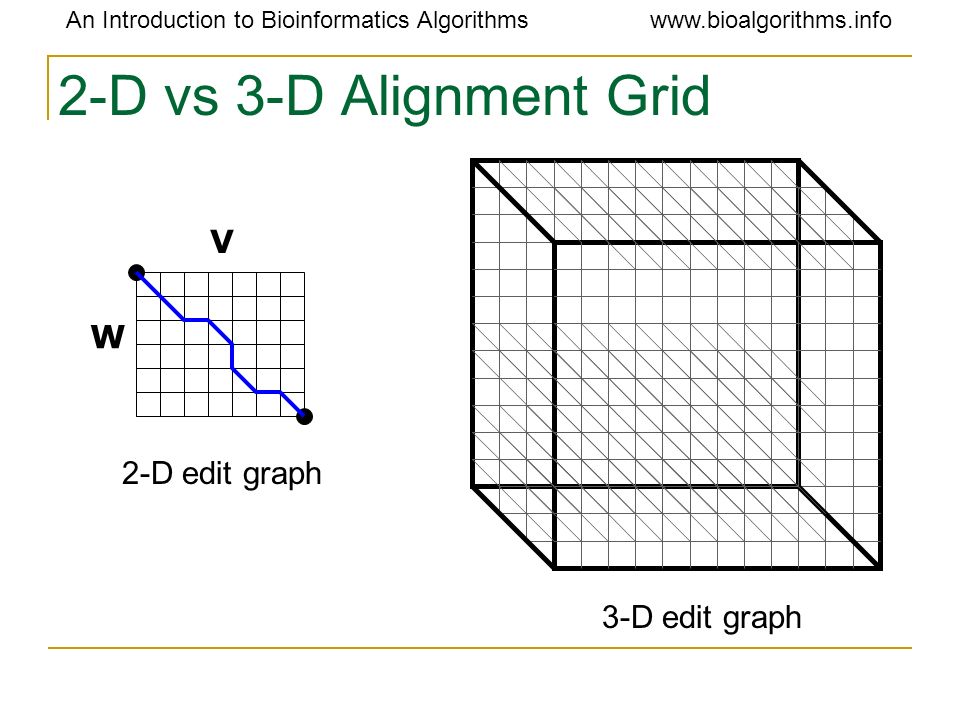 An Introduction to Bioinformatics Algorithms www.bioalgorithms.info

2-D vs 3-D Alignment Grid

V

W

2-D edit graph

3-D edit graph